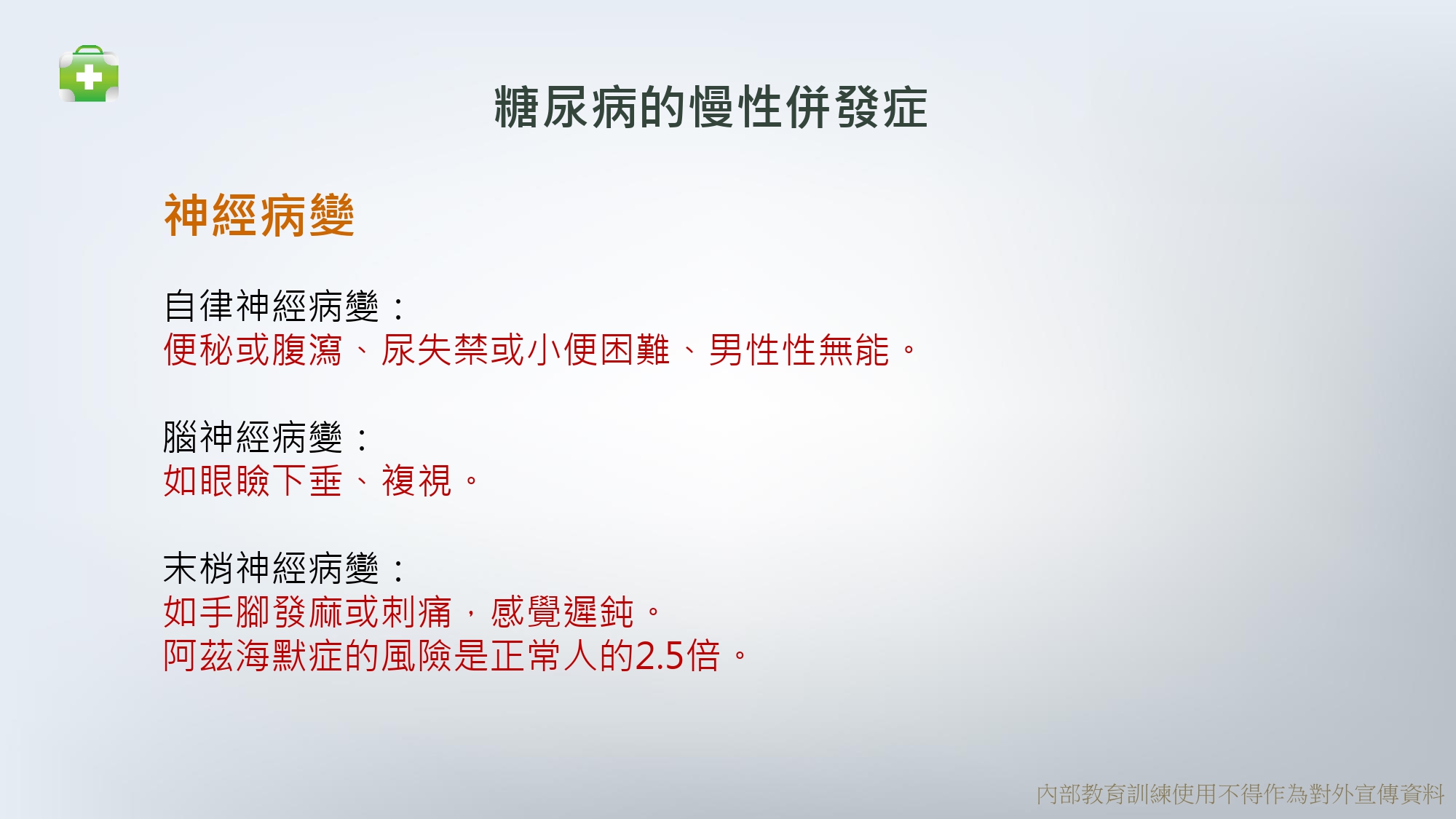 糖尿病的慢性併發症

神經病變

自律神經病變：
便秘或腹瀉、尿失禁或小便困難、男性性無能。

腦神經病變：
如眼瞼下垂、複視。

末梢神經病變：
如手腳發麻或刺痛，感覺遲鈍。
阿茲海默症的風險是正常人的2.5倍。

內部教育訓練使用不得作為對外宣傳資料